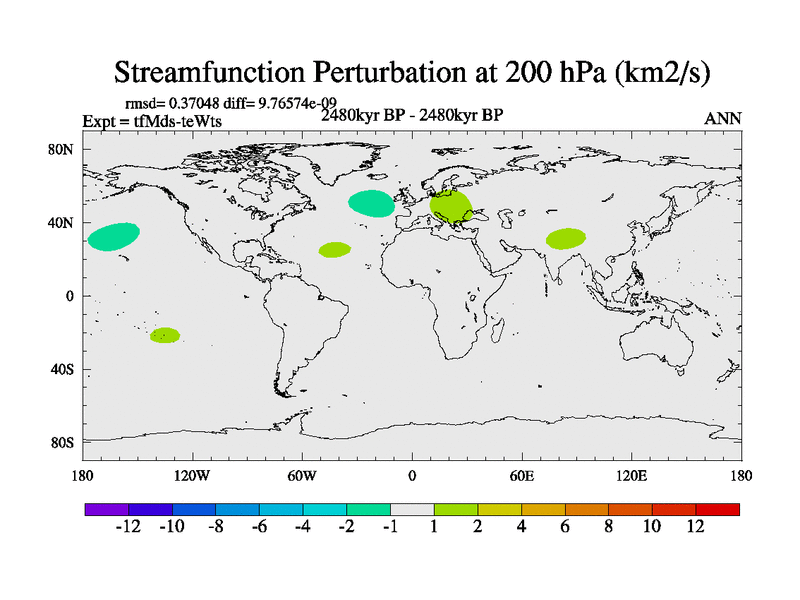 Streamfunction Perturbation at 200 hPa (km2/s)

rmsd= 0.37048 diff= 9.76574e-09

Expt = tfMds-teWts

2480kyr BP - 2480kyr BP

ANN

80N
40N
0
40S
80S

180
120W
60W
0
60E
120E
180

-12 -10 -8 -6 -4 -2 -1 1 2 4 6 8 10 12